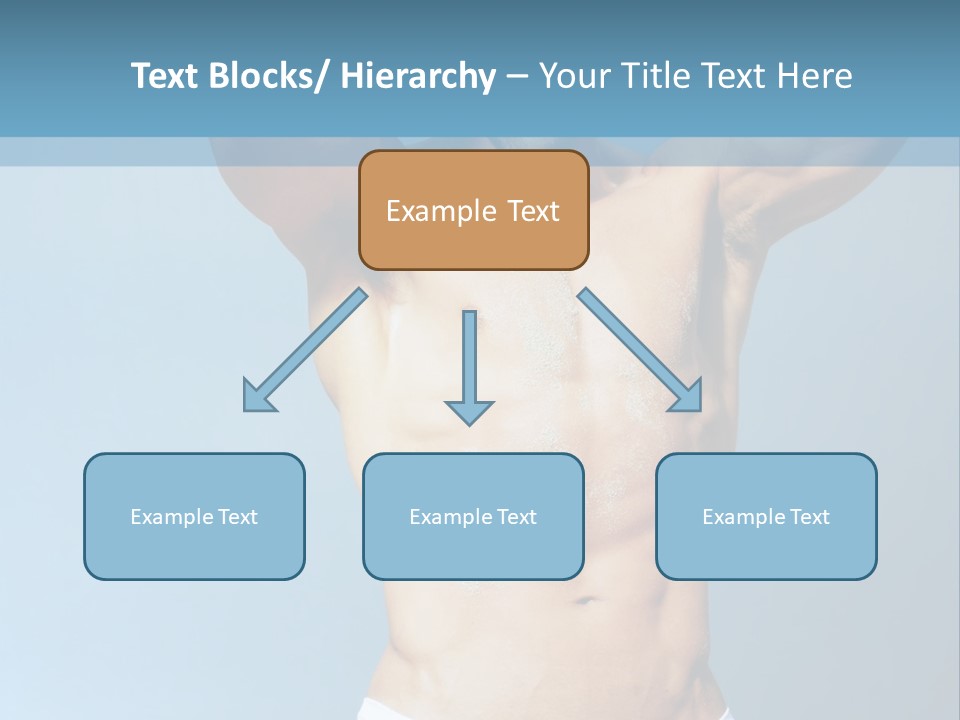 Text Blocks/ Hierarchy – Your Title Text Here

Example Text

Example Text

Example Text

Example Text